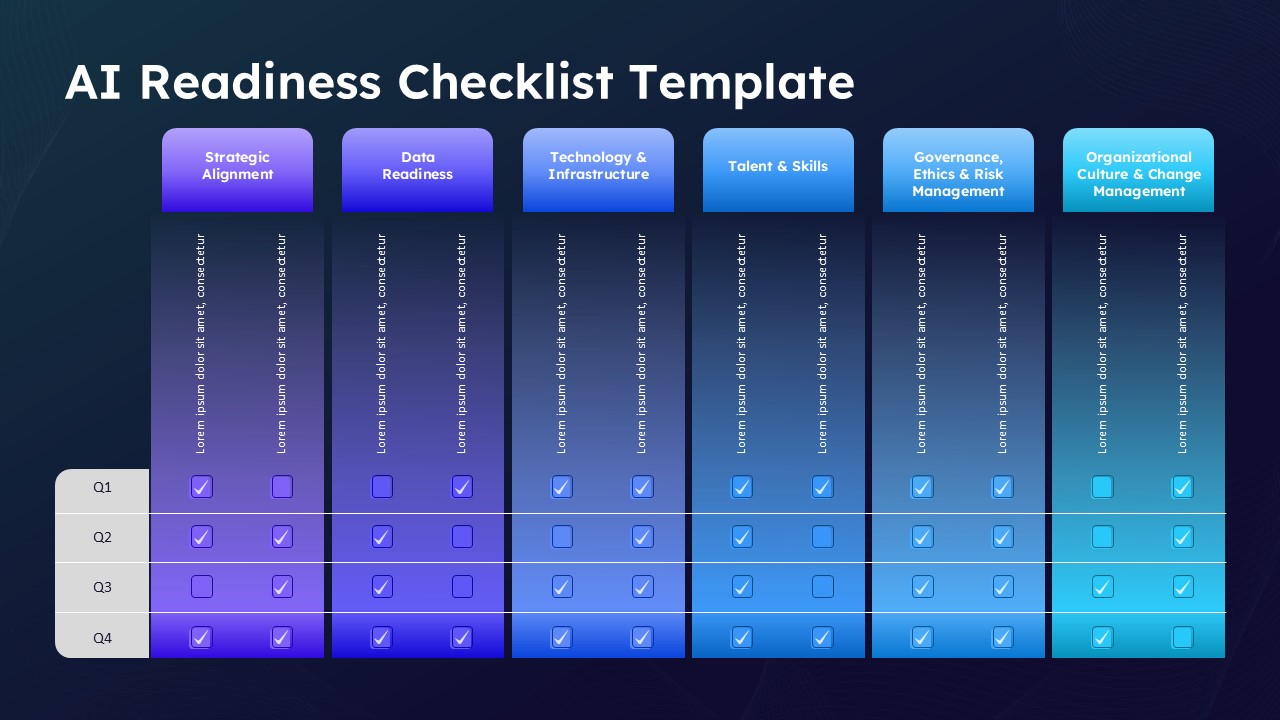 AI Readiness Checklist Template

| | Strategic Alignment | | Data Readiness | | Technology & Infrastructure | | Talent & Skills | | Governance, Ethics & Risk Management | | Organizational Culture & Change Management | |
|---|---|---|---|---|---|---|---|---|---|---|---|---|
| | Lorem ipsum dolor sit amet, consectetur | Lorem ipsum dolor sit amet, consectetur | Lorem ipsum dolor sit amet, consectetur | Lorem ipsum dolor sit amet, consectetur | Lorem ipsum dolor sit amet, consectetur | Lorem ipsum dolor sit amet, consectetur | Lorem ipsum dolor sit amet, consectetur | Lorem ipsum dolor sit amet, consectetur | Lorem ipsum dolor sit amet, consectetur | Lorem ipsum dolor sit amet, consectetur | Lorem ipsum dolor sit amet, consectetur | Lorem ipsum dolor sit amet, consectetur |
| Q1 | ✓ | | | ✓ | ✓ | ✓ | ✓ | ✓ | ✓ | ✓ | | ✓ |
| Q2 | ✓ | ✓ | ✓ | | | ✓ | ✓ | | ✓ | ✓ | | ✓ |
| Q3 | | ✓ | ✓ | | ✓ | ✓ | ✓ | | ✓ | ✓ | ✓ | ✓ |
| Q4 | ✓ | ✓ | ✓ | ✓ | ✓ | ✓ | ✓ | ✓ | ✓ | ✓ | ✓ | |